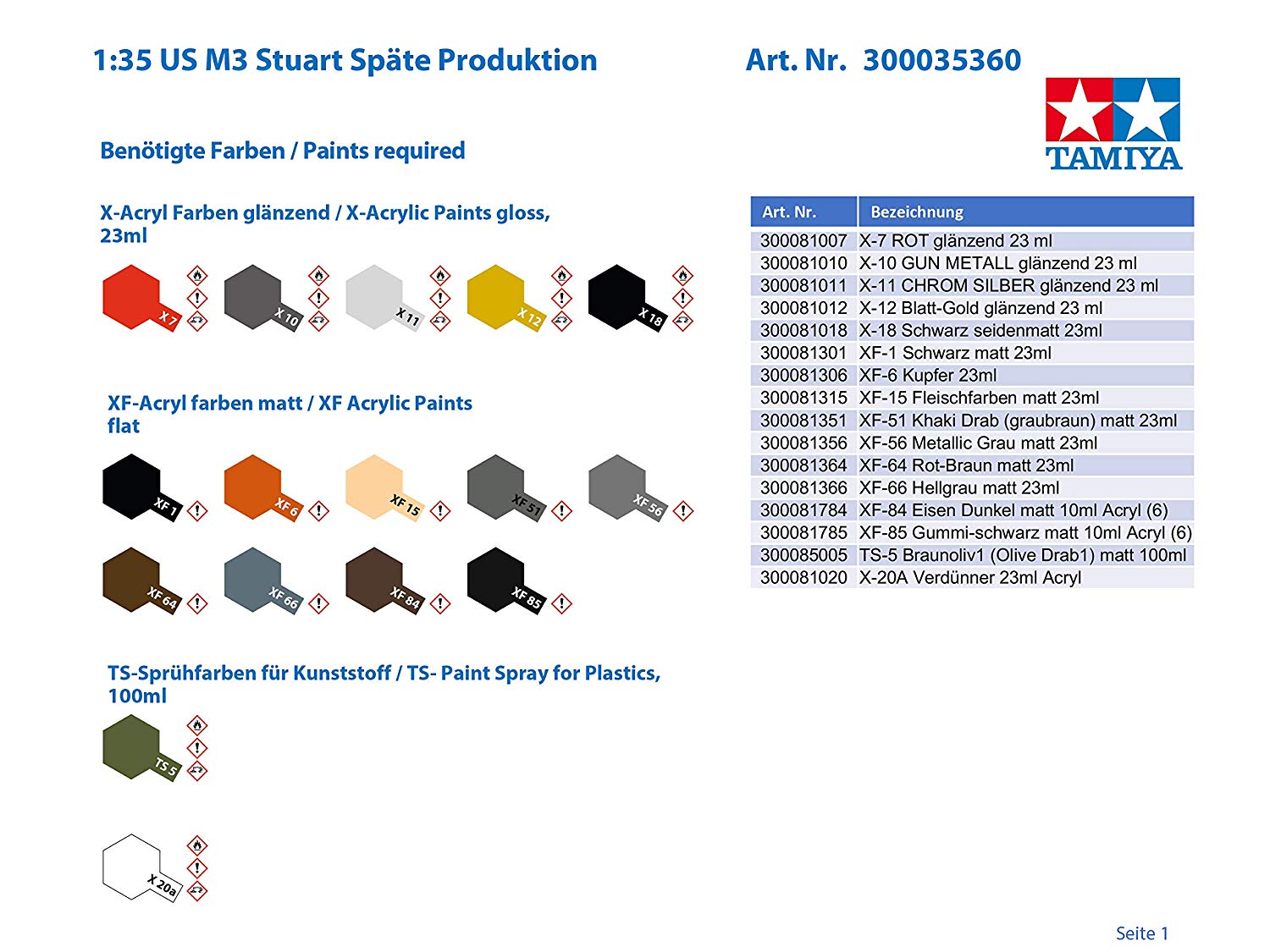 1:35 US M3 Stuart Späte Produktion

Art. Nr. 300035360

TAMIYA

Benötigte Farben / Paints required

X-Acryl Farben glänzend / X-Acrylic Paints gloss, 23ml

X 7
X 10
X 11
X 12
X 18

XF-Acryl farben matt / XF Acrylic Paints flat

XF 1
XF 6
XF 15
XF 51
XF 56
XF 64
XF 66
XF 84
XF 85

TS-Sprühfarben für Kunststoff / TS- Paint Spray for Plastics, 100ml

TS 5

X 20a

| Art. Nr. | Bezeichnung |
|---|---|
| 300081007 | X-7 ROT glänzend 23 ml |
| 300081010 | X-10 GUN METALL glänzend 23 ml |
| 300081011 | X-11 CHROM SILBER glänzend 23 ml |
| 300081012 | X-12 Blatt-Gold glänzend 23 ml |
| 300081018 | X-18 Schwarz seidenmatt 23ml |
| 300081301 | XF-1 Schwarz matt 23ml |
| 300081306 | XF-6 Kupfer 23ml |
| 300081315 | XF-15 Fleischfarben matt 23ml |
| 300081351 | XF-51 Khaki Drab (graubraun) matt 23ml |
| 300081356 | XF-56 Metallic Grau matt 23ml |
| 300081364 | XF-64 Rot-Braun matt 23ml |
| 300081366 | XF-66 Hellgrau matt 23ml |
| 300081784 | XF-84 Eisen Dunkel matt 10ml Acryl (6) |
| 300081785 | XF-85 Gummi-schwarz matt 10ml Acryl (6) |
| 300085005 | TS-5 Braunoliv1 (Olive Drab1) matt 100ml |
| 300081020 | X-20A Verdünner 23ml Acryl |

Seite 1